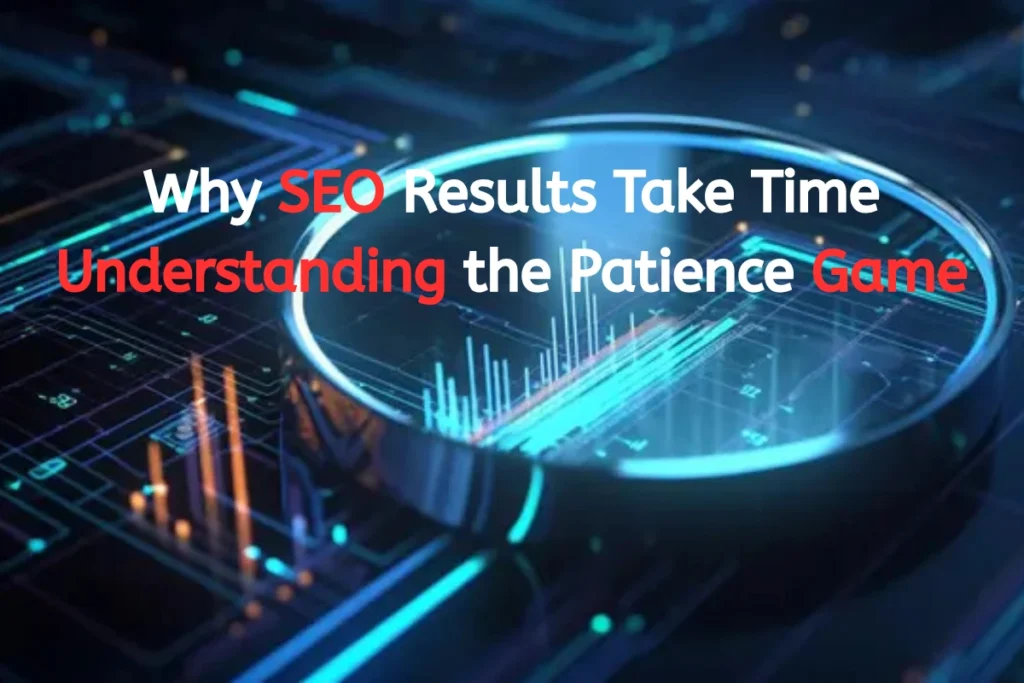 Why SEO Results Take Time
Understanding the Patience Game